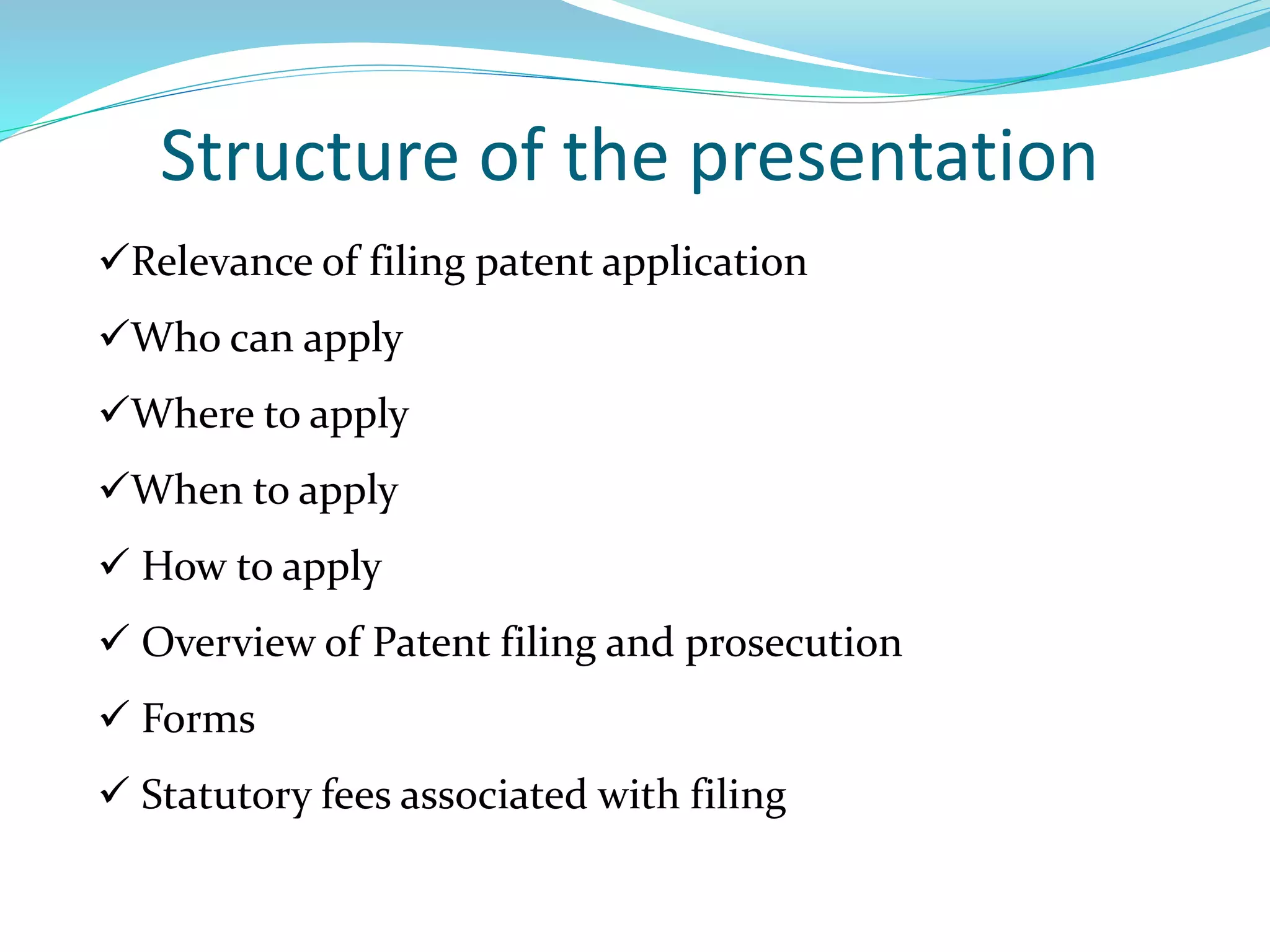 Structure of the presentation

✓Relevance of filing patent application

✓Who can apply

✓Where to apply

✓When to apply

✓ How to apply

✓ Overview of Patent filing and prosecution

✓ Forms

✓ Statutory fees associated with filing